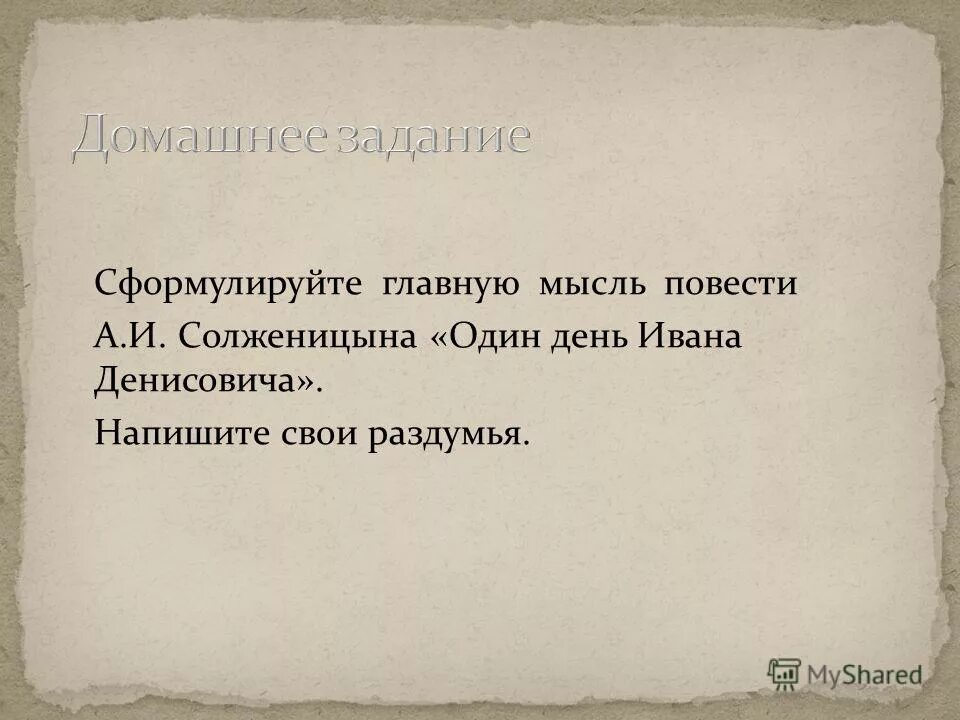 Домашнее задание

Сформулируйте главную мысль повести А.И. Солженицына «Один день Ивана Денисовича».

Напишите свои раздумья.

MyShared